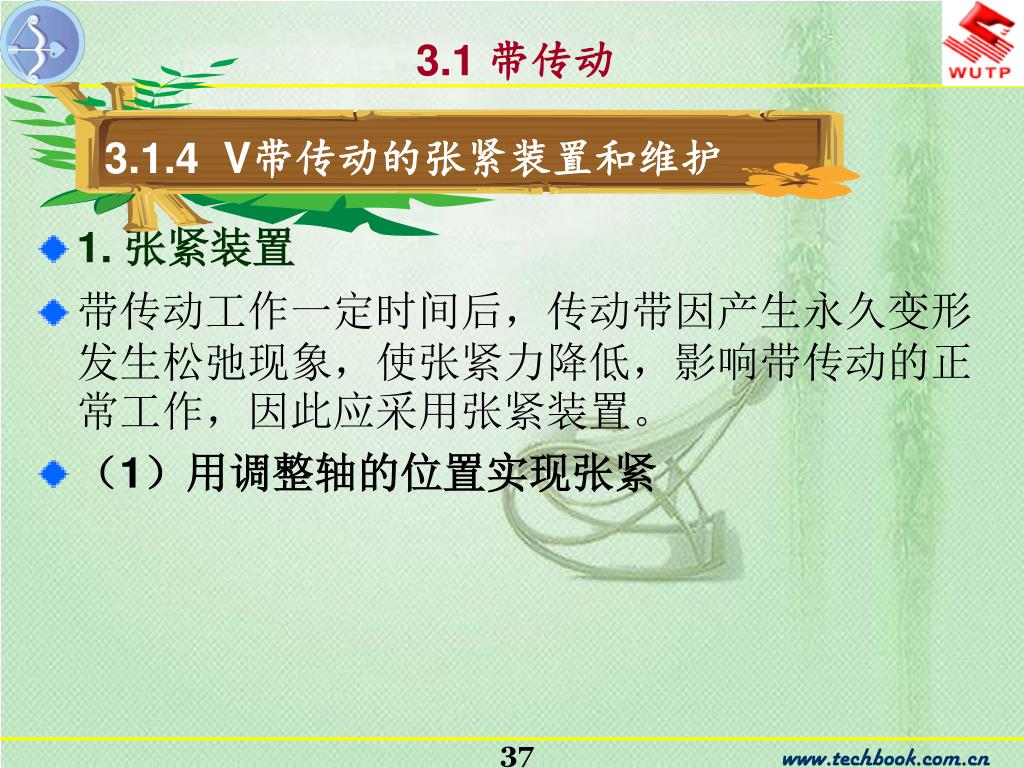 3.1 带传动

WUTP

3.1.4 V带传动的张紧装置和维护

1. 张紧装置

带传动工作一定时间后，传动带因产生永久变形发生松弛现象，使张紧力降低，影响带传动的正常工作，因此应采用张紧装置。

（1）用调整轴的位置实现张紧

37

www.techbook.com.cn